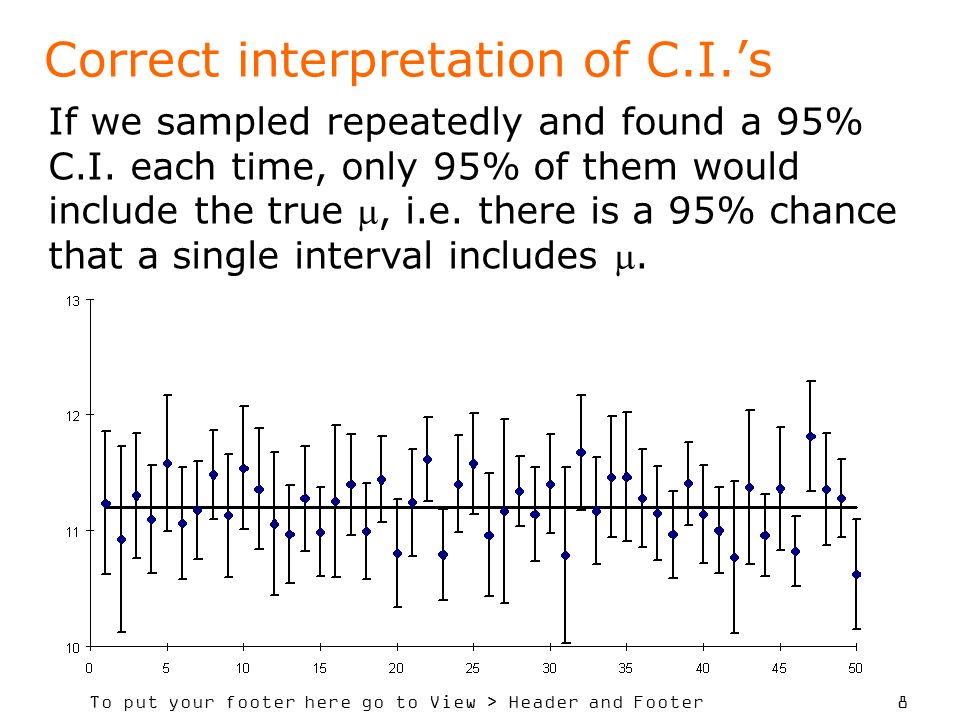 Correct interpretation of C.I.’s

If we sampled repeatedly and found a 95% C.I. each time, only 95% of them would include the true $\mu$, i.e. there is a 95% chance that a single interval includes $\mu$.

13
12
11
10
0 5 10 15 20 25 30 35 40 45 50

To put your footer here go to View > Header and Footer 8